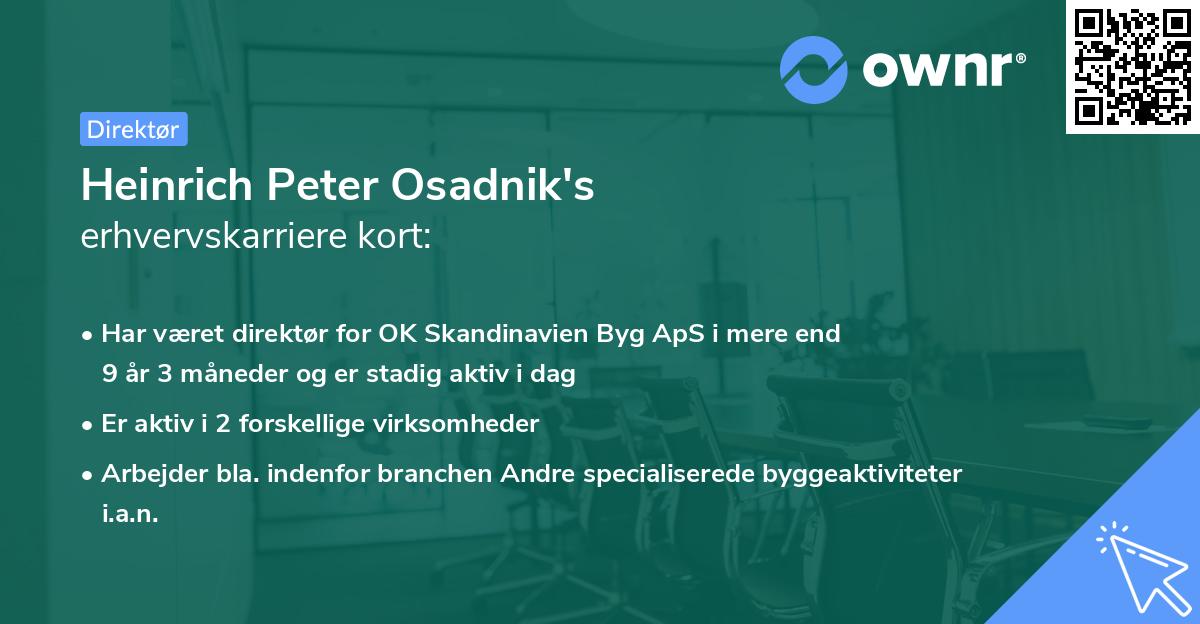 ownr®

Direktør

Heinrich Peter Osadnik's
erhvervskarriere kort:

• Har været direktør for OK Skandinavien Byg ApS i mere end 9 år 3 måneder og er stadig aktiv i dag
• Er aktiv i 2 forskellige virksomheder
• Arbejder bla. indenfor branchen Andre specialiserede byggeaktiviteter i.a.n.